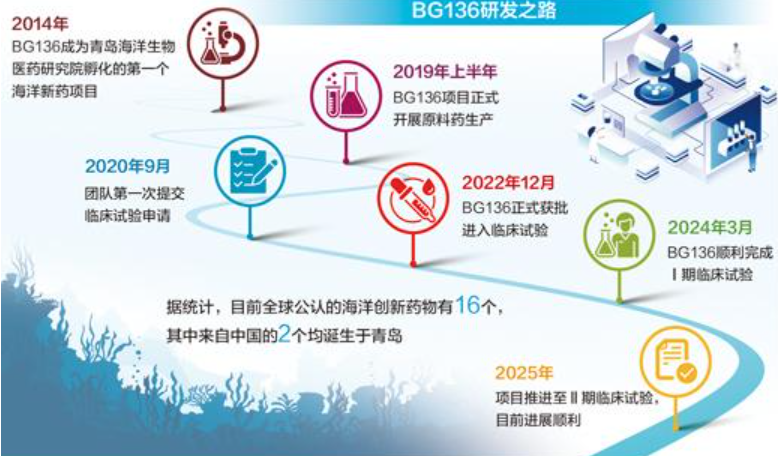 BG136研发之路

2014年
BG136成为青岛海洋生物医药研究院孵化的第一个海洋新药项目

2019年上半年
BG136项目正式开展原料药生产

2020年9月
团队第一次提交临床试验申请

2022年12月
BG136正式获批进入临床试验

2024年3月
BG136顺利完成Ⅰ期临床试验

据统计，目前全球公认的海洋创新药物有16个，其中来自中国的2个均诞生于青岛

2025年
项目推进至Ⅱ期临床试验，目前进展顺利